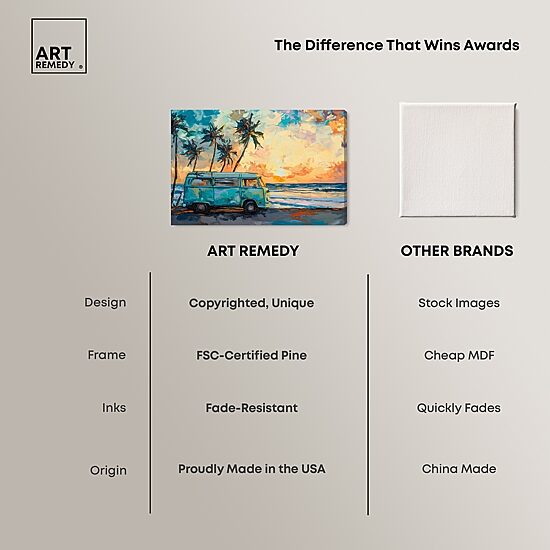 ART REMEDY ®

The Difference That Wins Awards

| | ART REMEDY | OTHER BRANDS |
|---|---|---|
| Design | Copyrighted, Unique | Stock Images |
| Frame | FSC-Certified Pine | Cheap MDF |
| Inks | Fade-Resistant | Quickly Fades |
| Origin | Proudly Made in the USA | China Made |